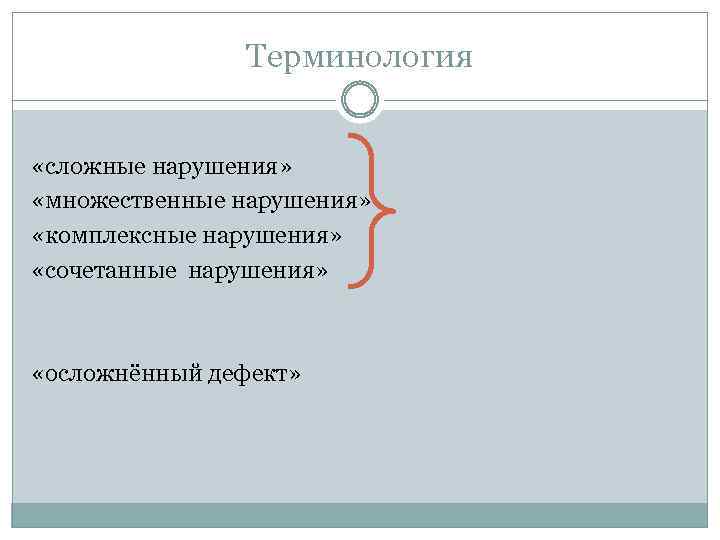 Терминология

«сложные нарушения»
«множественные нарушения»
«комплексные нарушения»
«сочетанные нарушения»

«осложнённый дефект»